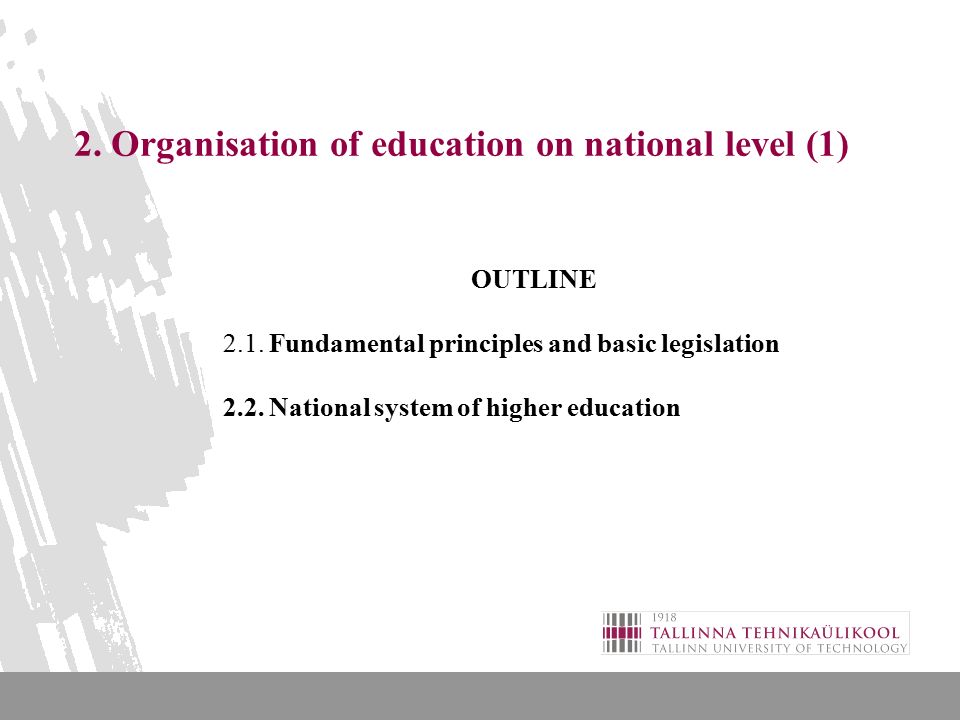 2. Organisation of education on national level (1)

OUTLINE

2.1. Fundamental principles and basic legislation

2.2. National system of higher education

1918
TALLINNA TEHNIKAÜLIKOOL
TALLINN UNIVERSITY OF TECHNOLOGY